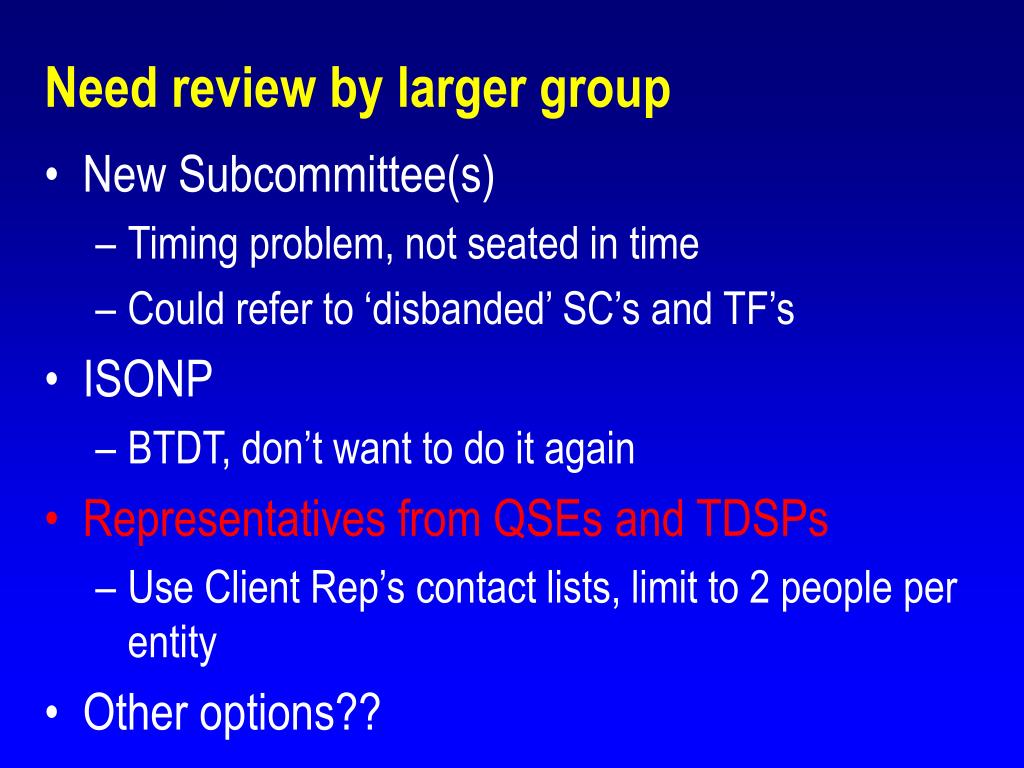 Need review by larger group

• New Subcommittee(s)
  – Timing problem, not seated in time
  – Could refer to ‘disbanded’ SC’s and TF’s
• ISONP
  – BTDT, don’t want to do it again
• Representatives from QSEs and TDSPs
  – Use Client Rep’s contact lists, limit to 2 people per entity
• Other options??